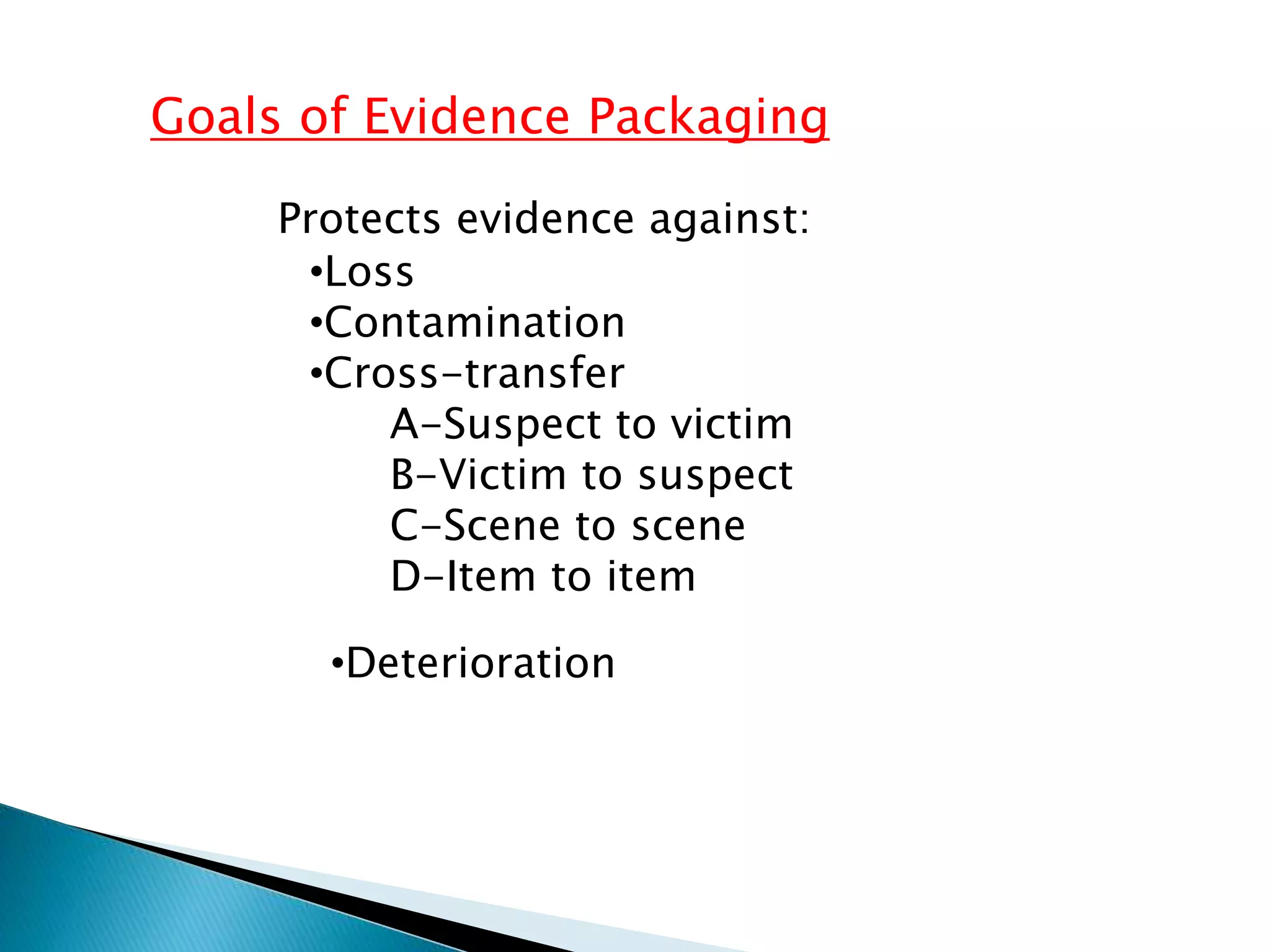 Goals of Evidence Packaging

Protects evidence against:
•Loss
•Contamination
•Cross-transfer
A-Suspect to victim
B-Victim to suspect
C-Scene to scene
D-Item to item

•Deterioration